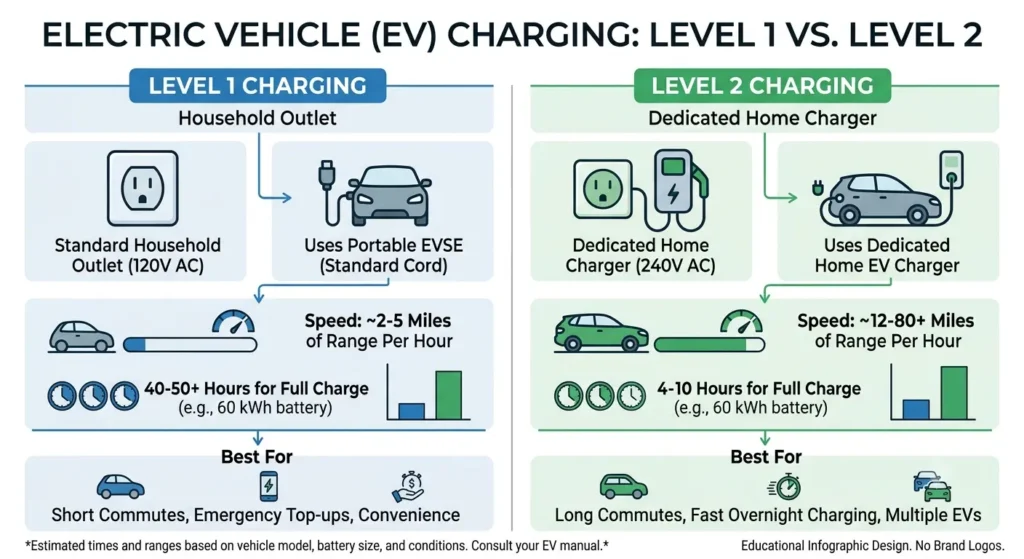 ELECTRIC VEHICLE (EV) CHARGING: LEVEL 1 VS. LEVEL 2

LEVEL 1 CHARGING

Household Outlet

Standard Household Outlet (120V AC)

Uses Portable EVSE (Standard Cord)

Speed: ~2-5 Miles of Range Per Hour

40-50+ Hours for Full Charge (e.g., 60 kWh battery)

Best For

Short Commutes, Emergency Top-ups, Convenience

LEVEL 2 CHARGING

Dedicated Home Charger

Dedicated Home Charger (240V AC)

Uses Dedicated Home EV Charger

Speed: ~12-80+ Miles of Range Per Hour

4-10 Hours for Full Charge (e.g., 60 kWh battery)

Best For

Long Commutes, Fast Overnight Charging, Multiple EVs

*Estimated times and ranges based on vehicle model, battery size, and conditions. Consult your EV manual.*

Educational Infographic Design. No Brand Logos.